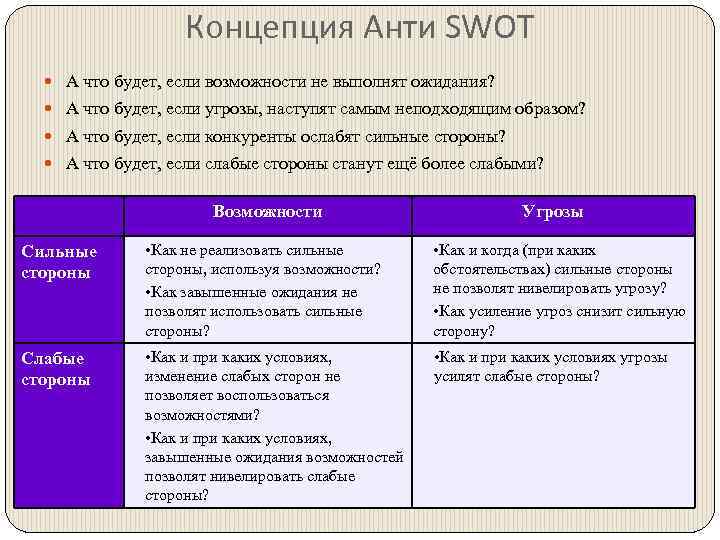 Концепция Анти SWOT

А что будет, если возможности не выполнят ожидания?
А что будет, если угрозы, наступят самым неподходящим образом?
А что будет, если конкуренты ослабят сильные стороны?
А что будет, если слабые стороны станут ещё более слабыми?

| | Возможности | Угрозы |
|---|---|---|
| Сильные стороны | •Как не реализовать сильные стороны, используя возможности? •Как завышенные ожидания не позволят использовать сильные стороны? | •Как и когда (при каких обстоятельствах) сильные стороны не позволят нивелировать угрозу? •Как усиление угроз снизит сильную сторону? |
| Слабые стороны | •Как и при каких условиях, изменение слабых сторон не позволяет воспользоваться возможностями? •Как и при каких условиях, завышенные ожидания возможностей позволят нивелировать слабые стороны? | •Как и при каких условиях угрозы усилят слабые стороны? |